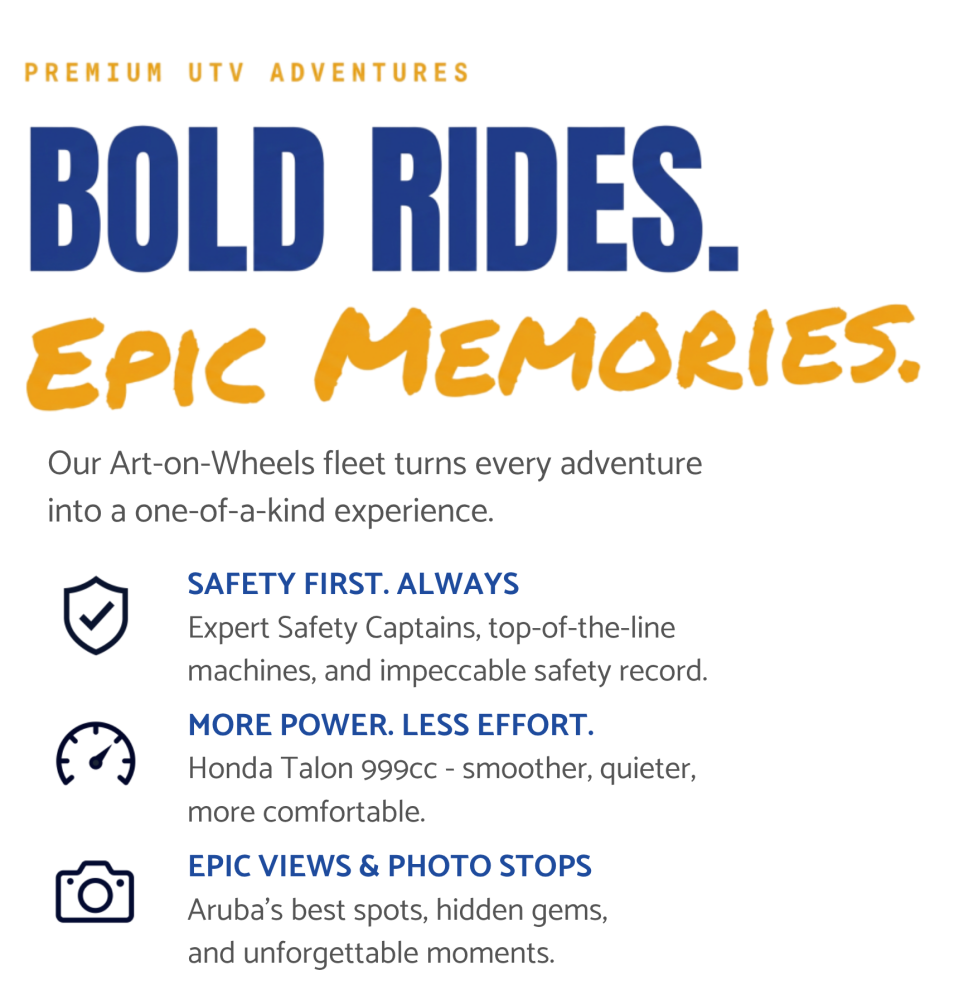 PREMIUM UTV ADVENTURES

BOLD RIDES.

EPIC MEMORIES.

Our Art-on-Wheels fleet turns every adventure into a one-of-a-kind experience.

SAFETY FIRST. ALWAYS
Expert Safety Captains, top-of-the-line machines, and impeccable safety record.

MORE POWER. LESS EFFORT.
Honda Talon 999cc - smoother, quieter, more comfortable.

EPIC VIEWS & PHOTO STOPS
Aruba's best spots, hidden gems, and unforgettable moments.